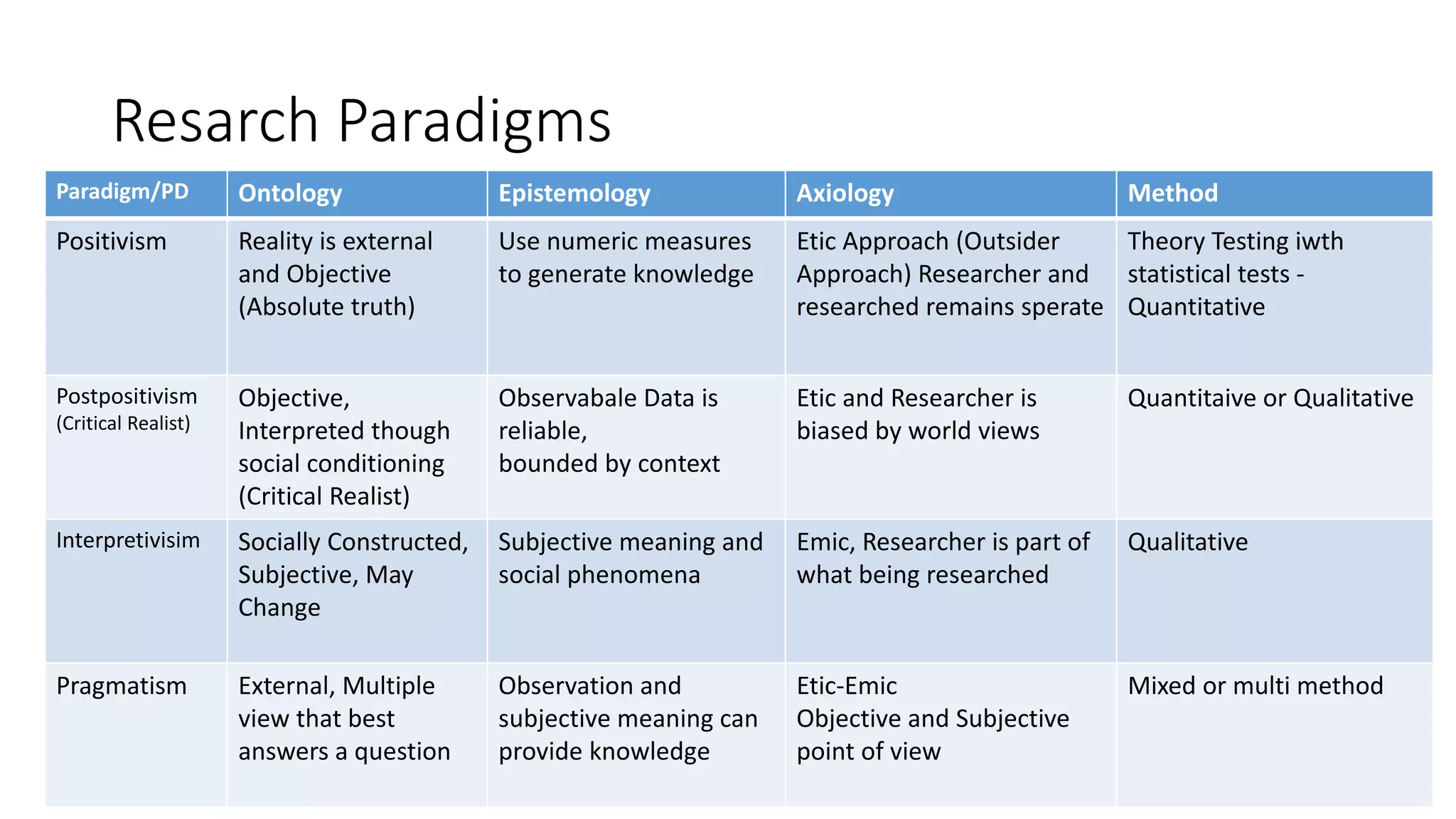 Resarch Paradigms

| Paradigm/PD | Ontology | Epistemology | Axiology | Method |
|---|---|---|---|---|
| Positivism | Reality is external and Objective (Absolute truth) | Use numeric measures to generate knowledge | Etic Approach (Outsider Approach) Researcher and researched remains sperate | Theory Testing iwth statistical tests - Quantitative |
| Postpositivism (Critical Realist) | Objective, Interpreted though social conditioning (Critical Realist) | Observabale Data is reliable, bounded by context | Etic and Researcher is biased by world views | Quantitaive or Qualitative |
| Interpretivisim | Socially Constructed, Subjective, May Change | Subjective meaning and social phenomena | Emic, Researcher is part of what being researched | Qualitative |
| Pragmatism | External, Multiple view that best answers a question | Observation and subjective meaning can provide knowledge | Etic-Emic Objective and Subjective point of view | Mixed or multi method |